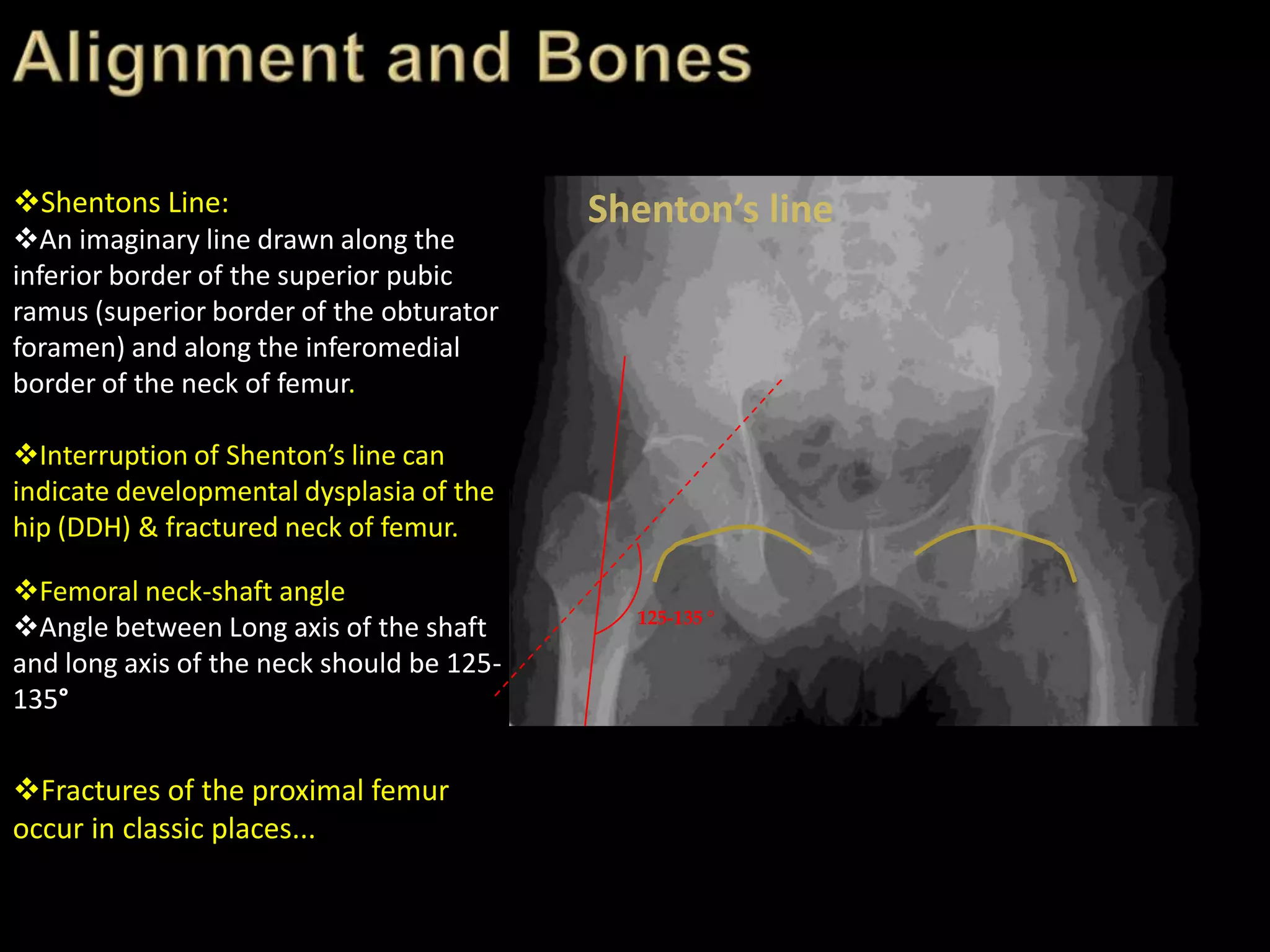 Alignment and Bones

❖Shentons Line:
❖An imaginary line drawn along the inferior border of the superior pubic ramus (superior border of the obturator foramen) and along the inferomedial border of the neck of femur.

❖Interruption of Shenton's line can indicate developmental dysplasia of the hip (DDH) & fractured neck of femur.

❖Femoral neck-shaft angle
❖Angle between Long axis of the shaft and long axis of the neck should be 125-135°

❖Fractures of the proximal femur occur in classic places...

Shenton's line

125-135 °